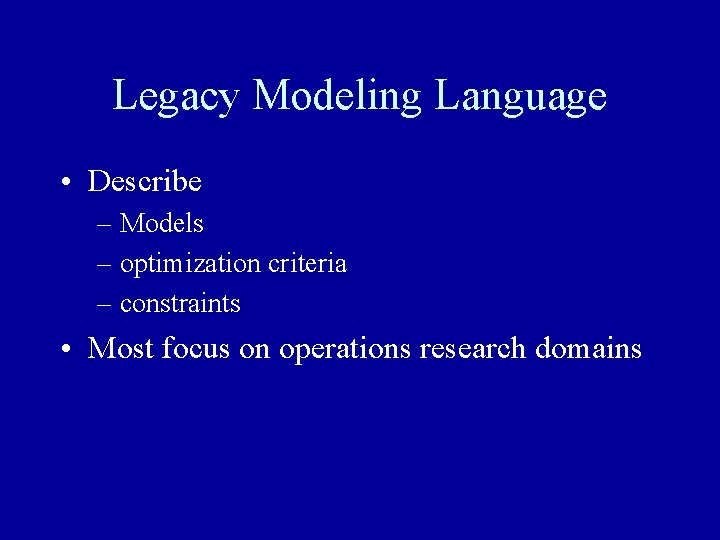 Legacy Modeling Language

• Describe
– Models
– optimization criteria
– constraints
• Most focus on operations research domains